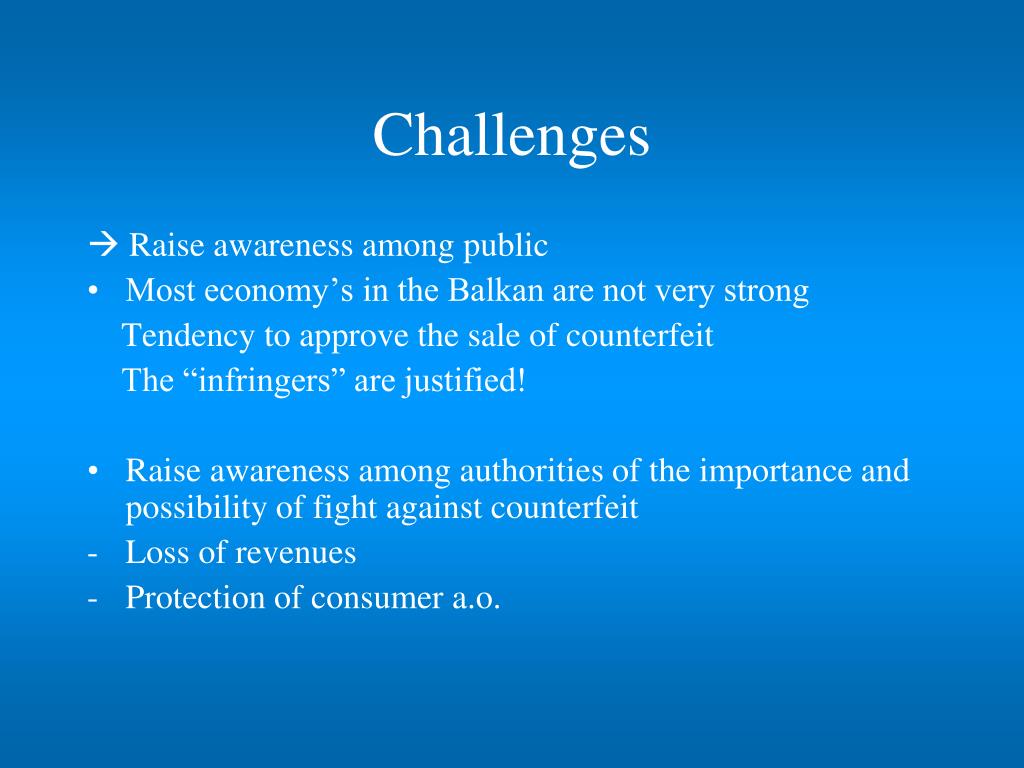 Challenges

→ Raise awareness among public

• Most economy’s in the Balkan are not very strong
Tendency to approve the sale of counterfeit
The “infringers” are justified!

• Raise awareness among authorities of the importance and possibility of fight against counterfeit
- Loss of revenues
- Protection of consumer a.o.